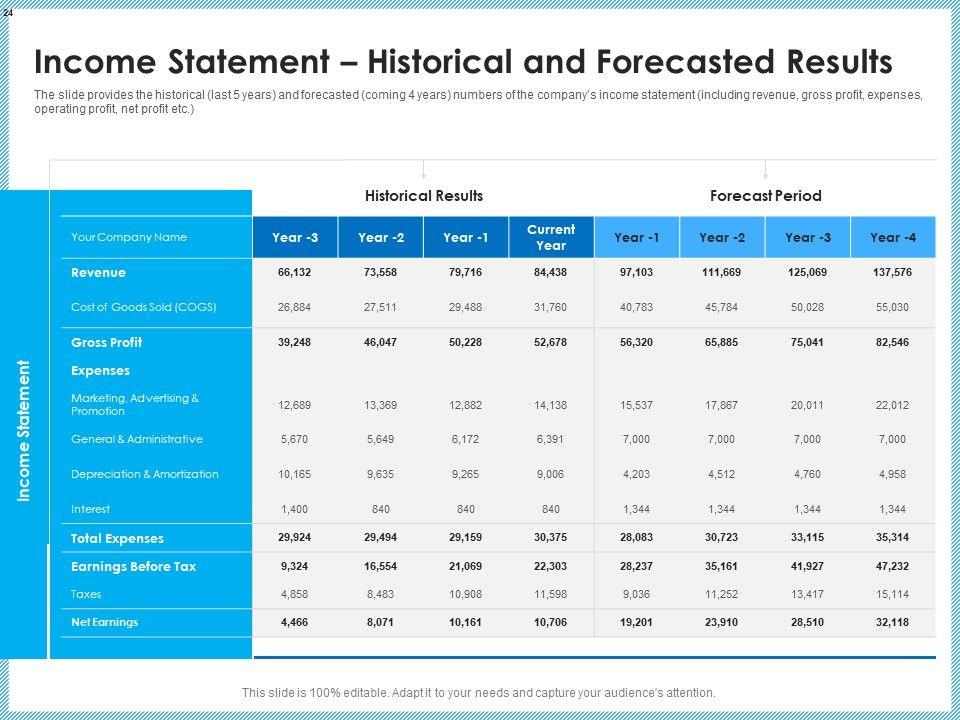 24

Income Statement – Historical and Forecasted Results

The slide provides the historical (last 5 years) and forecasted (coming 4 years) numbers of the company's income statement (including revenue, gross profit, expenses, operating profit, net profit etc.)

Income Statement

Historical Results

Forecast Period

| Your Company Name | Year -3 | Year -2 | Year -1 | Current Year | Year -1 | Year -2 | Year -3 | Year -4 |
|---|---|---|---|---|---|---|---|---|
| Revenue | 66,132 | 73,558 | 79,716 | 84,438 | 97,103 | 111,669 | 125,069 | 137,576 |
| Cost of Goods Sold (COGS) | 26,884 | 27,511 | 29,488 | 31,760 | 40,783 | 45,784 | 50,028 | 55,030 |
| Gross Profit | 39,248 | 46,047 | 50,228 | 52,678 | 56,320 | 65,885 | 75,041 | 82,546 |
| Expenses | | | | | | | | |
| Marketing, Advertising & Promotion | 12,689 | 13,369 | 12,882 | 14,138 | 15,537 | 17,867 | 20,011 | 22,012 |
| General & Administrative | 5,670 | 5,649 | 6,172 | 6,391 | 7,000 | 7,000 | 7,000 | 7,000 |
| Depreciation & Amortization | 10,165 | 9,635 | 9,265 | 9,006 | 4,203 | 4,512 | 4,760 | 4,958 |
| Interest | 1,400 | 840 | 840 | 840 | 1,344 | 1,344 | 1,344 | 1,344 |
| Total Expenses | 29,924 | 29,494 | 29,159 | 30,375 | 28,083 | 30,723 | 33,115 | 35,314 |
| Earnings Before Tax | 9,324 | 16,554 | 21,069 | 22,303 | 28,237 | 35,161 | 41,927 | 47,232 |
| Taxes | 4,858 | 8,483 | 10,908 | 11,598 | 9,036 | 11,252 | 13,417 | 15,114 |
| Net Earnings | 4,466 | 8,071 | 10,161 | 10,706 | 19,201 | 23,910 | 28,510 | 32,118 |

This slide is 100% editable. Adapt it to your needs and capture your audience's attention.